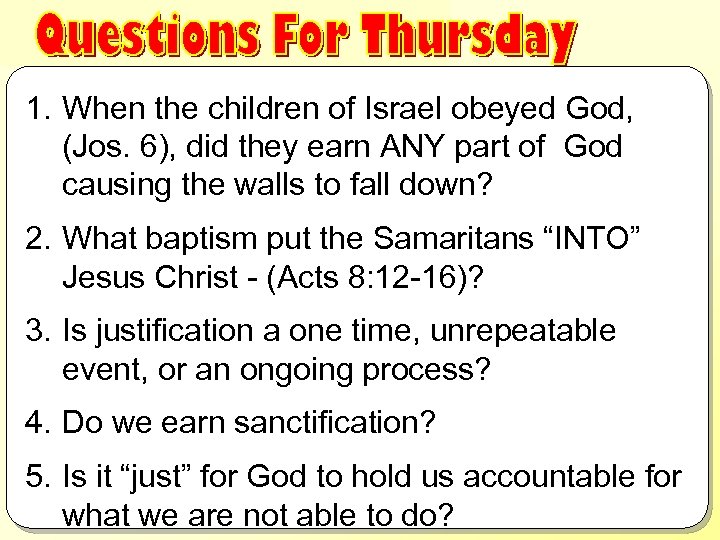 Questions For Thursday

1. When the children of Israel obeyed God, (Jos. 6), did they earn ANY part of God causing the walls to fall down?

2. What baptism put the Samaritans “INTO” Jesus Christ - (Acts 8:12-16)?

3. Is justification a one time, unrepeatable event, or an ongoing process?

4. Do we earn sanctification?

5. Is it “just” for God to hold us accountable for what we are not able to do?